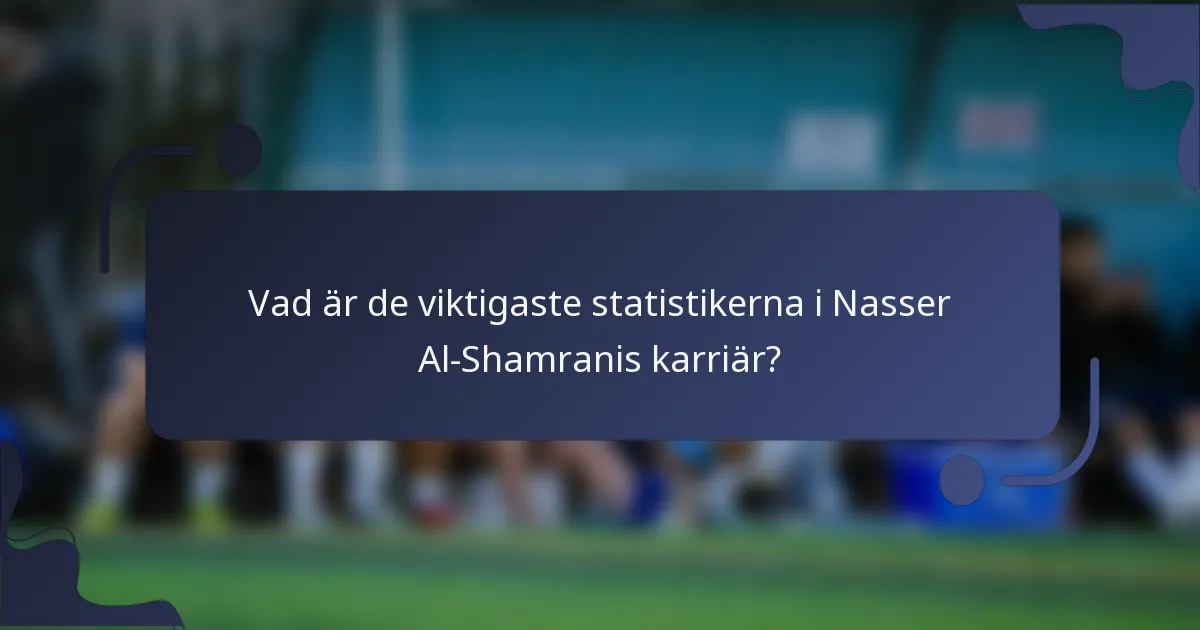 Vad är de viktigaste statistikerna i Nasser Al-Shamranis karriär?